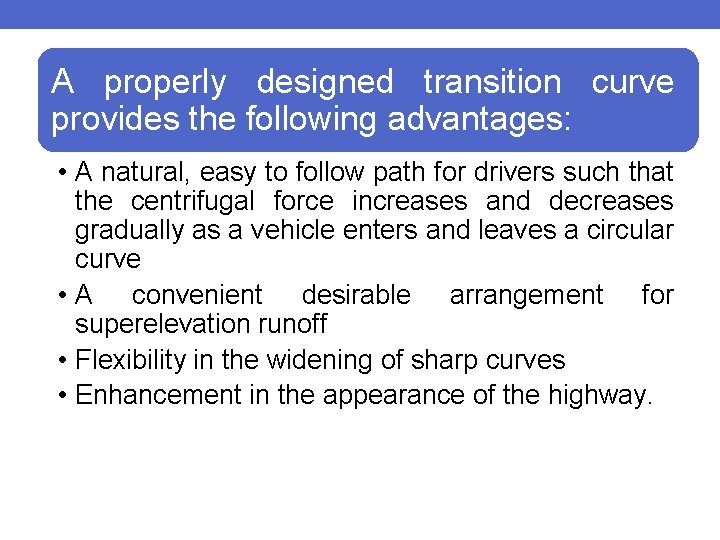 A properly designed transition curve provides the following advantages:

• A natural, easy to follow path for drivers such that the centrifugal force increases and decreases gradually as a vehicle enters and leaves a circular curve
• A convenient desirable arrangement for superelevation runoff
• Flexibility in the widening of sharp curves
• Enhancement in the appearance of the highway.